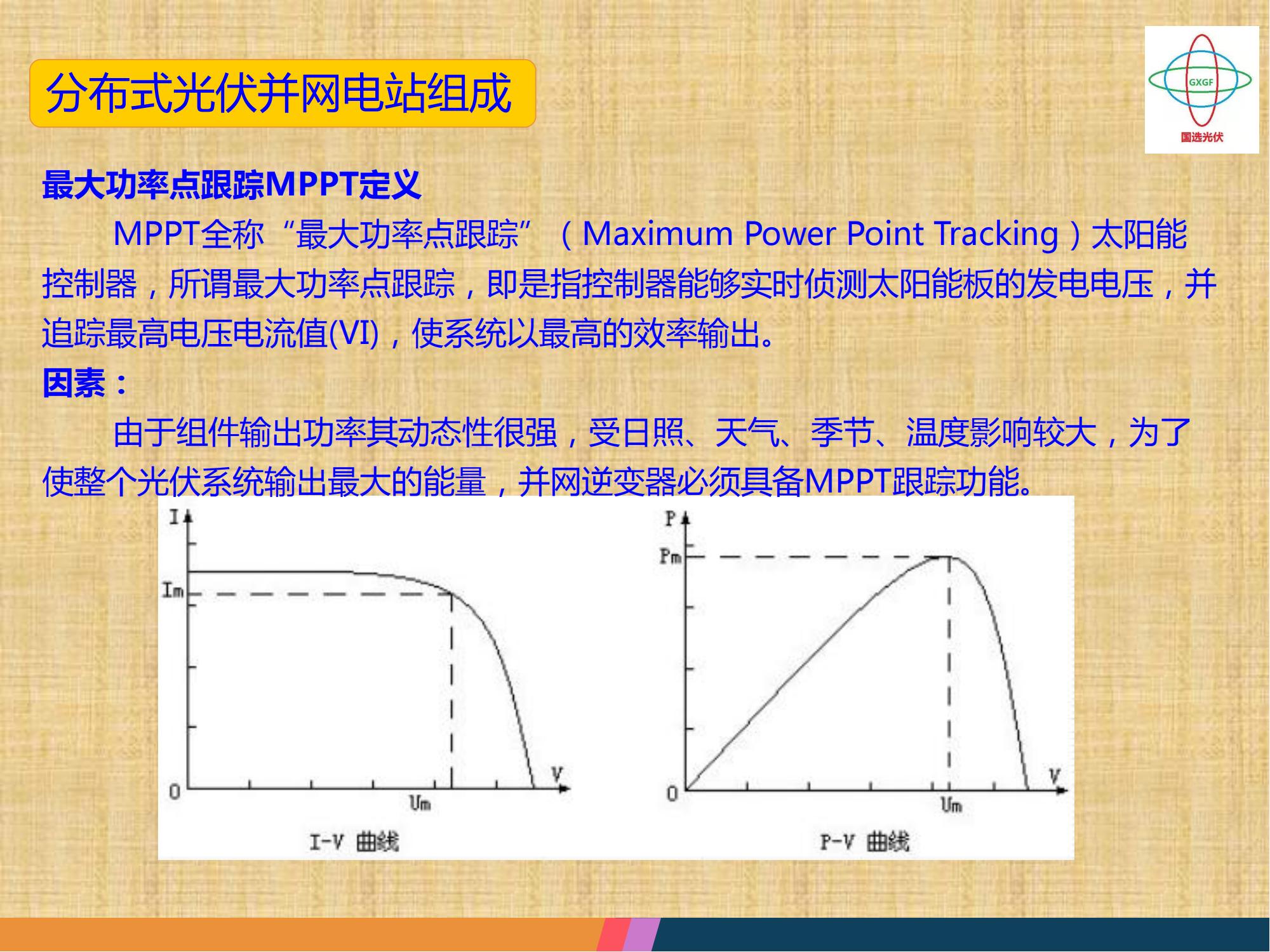 分布式光伏并网电站组成

GXGF
国选光伏

最大功率点跟踪MPPT定义

MPPT全称“最大功率点跟踪”（Maximum Power Point Tracking）太阳能控制器，所谓最大功率点跟踪，即是指控制器能够实时侦测太阳能板的发电电压，并追踪最高电压电流值(VI)，使系统以最高的效率输出。

因素：

由于组件输出功率其动态性很强，受日照、天气、季节、温度影响较大，为了使整个光伏系统输出最大的能量，并网逆变器必须具备MPPT跟踪功能。

I
Im
0
Um
V
I-V 曲线

P
Pm
0
Um
V
P-V 曲线